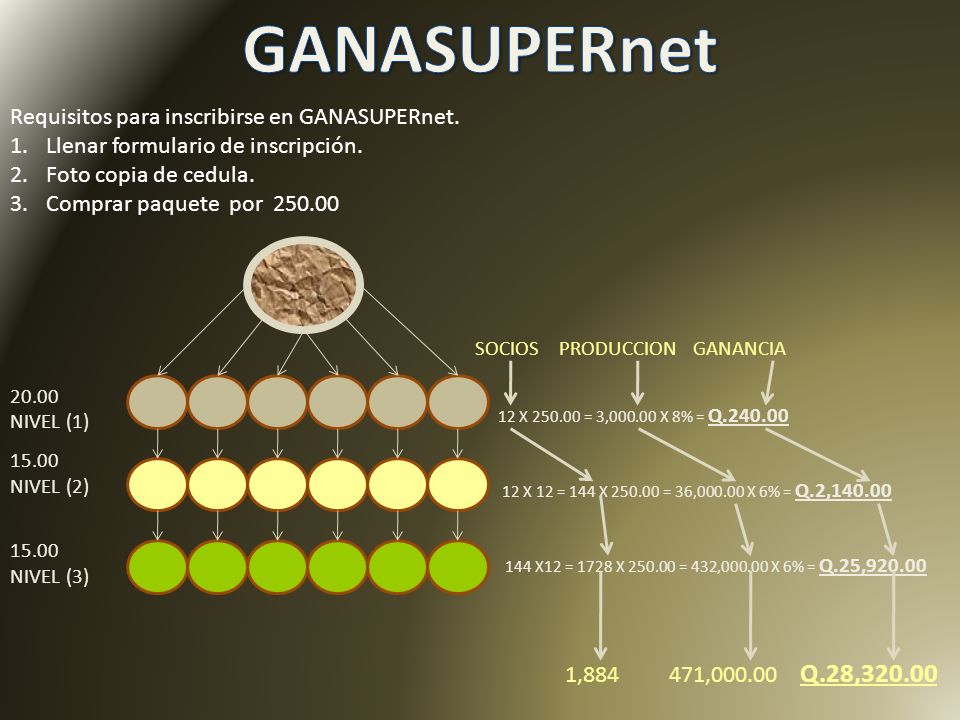 GANASUPERnet

Requisitos para inscribirse en GANASUPERnet.
1. Llenar formulario de inscripción.
2. Foto copia de cedula.
3. Comprar paquete por 250.00

SOCIOS PRODUCCION GANANCIA

20.00
NIVEL (1)

12 X 250.00 = 3,000.00 X 8% = Q.240.00

15.00
NIVEL (2)

12 X 12 = 144 X 250.00 = 36,000.00 X 6% = Q.2,140.00

15.00
NIVEL (3)

144 X12 = 1728 X 250.00 = 432,000.00 X 6% = Q.25,920.00

1,884 471,000.00 Q.28,320.00